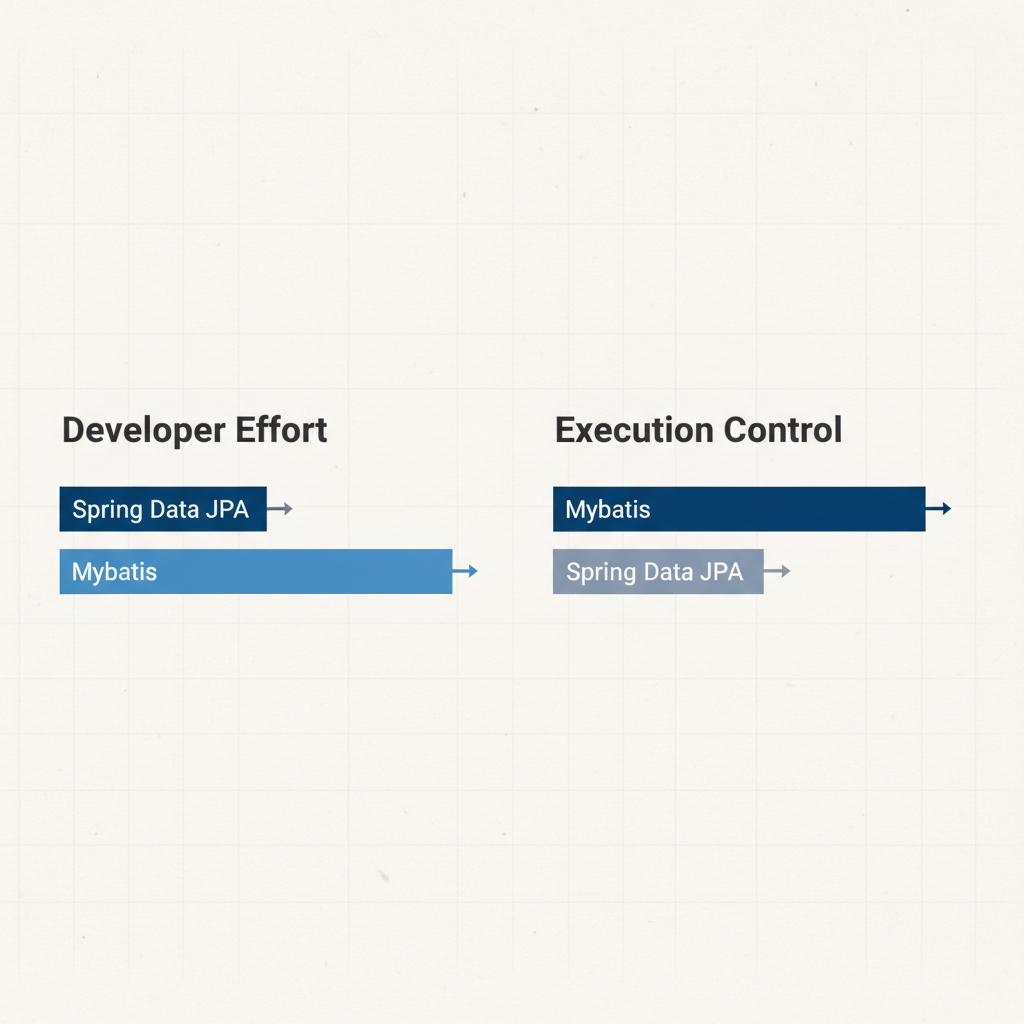 Developer Effort

Spring Data JPA

Mybatis

Execution Control

Mybatis

Spring Data JPA